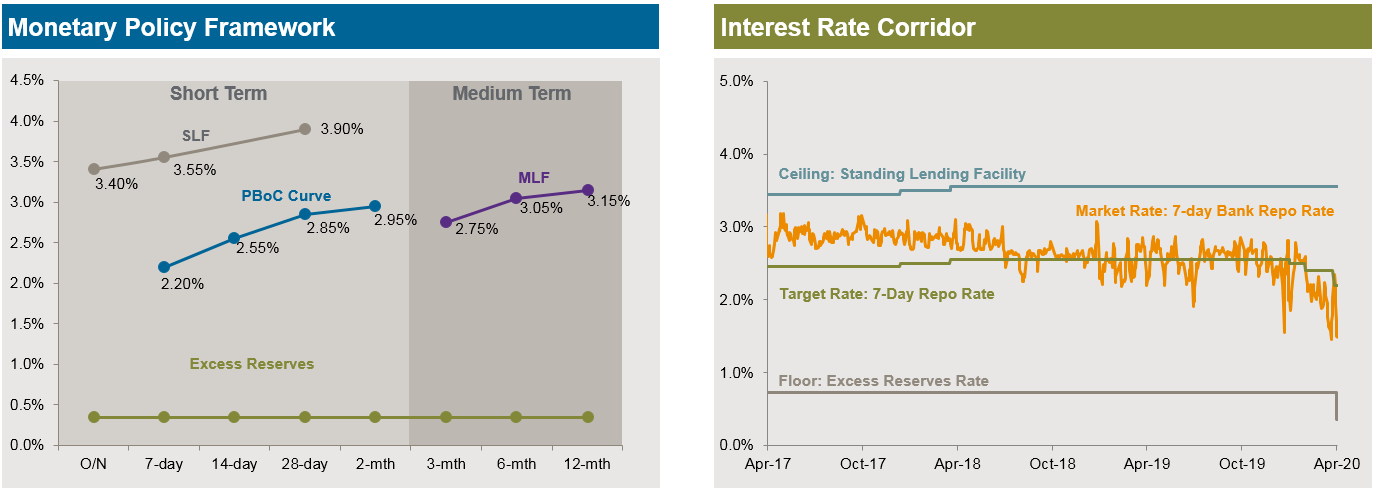 Monetary Policy Framework

4.5%
4.0%
3.5%
3.0%
2.5%
2.0%
1.5%
1.0%
0.5%
0.0%

Short Term

Medium Term

SLF

3.40%
3.55%
3.90%

PBoC Curve

2.20%
2.55%
2.85%
2.95%

MLF

2.75%
3.05%
3.15%

Excess Reserves

O/N
7-day
14-day
28-day
2-mth
3-mth
6-mth
12-mth

Interest Rate Corridor

5.0%
4.0%
3.0%
2.0%
1.0%
0.0%

Ceiling: Standing Lending Facility

Market Rate: 7-day Bank Repo Rate

Target Rate: 7-Day Repo Rate

Floor: Excess Reserves Rate

Apr-17
Oct-17
Apr-18
Oct-18
Apr-19
Oct-19
Apr-20